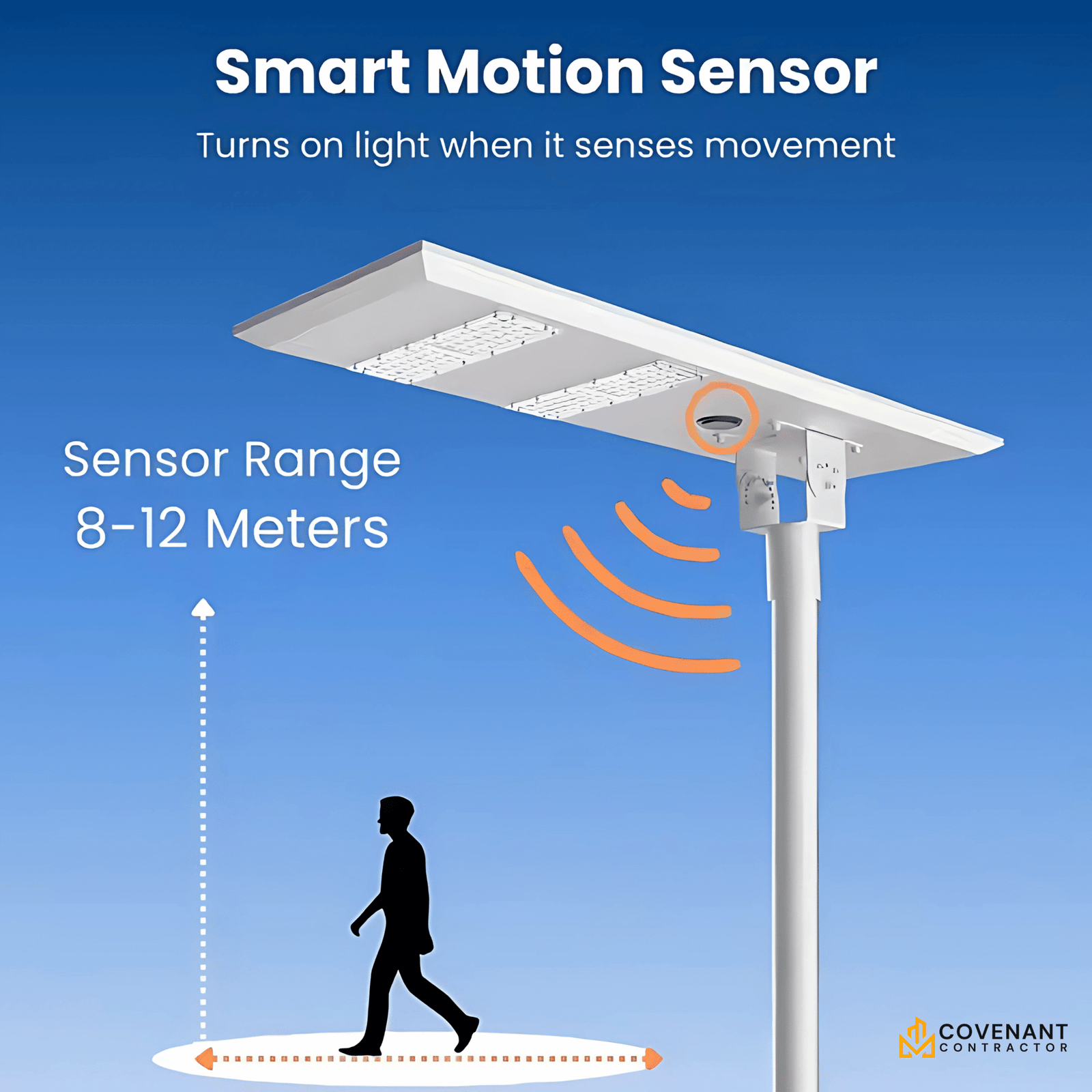 Smart Motion Sensor

Turns on light when it senses movement

Sensor Range
8-12 Meters

COVENANT
CONTRACTOR